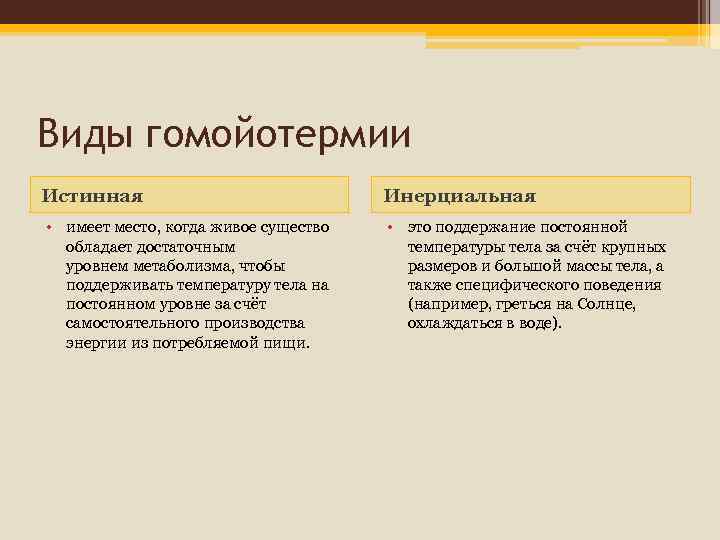 Виды гомойотермии

Истинная

• имеет место, когда живое существо обладает достаточным уровнем метаболизма, чтобы поддерживать температуру тела на постоянном уровне за счёт самостоятельного производства энергии из потребляемой пищи.

Инерциальная

• это поддержание постоянной температуры тела за счёт крупных размеров и большой массы тела, а также специфического поведения (например, греться на Солнце, охлаждаться в воде).